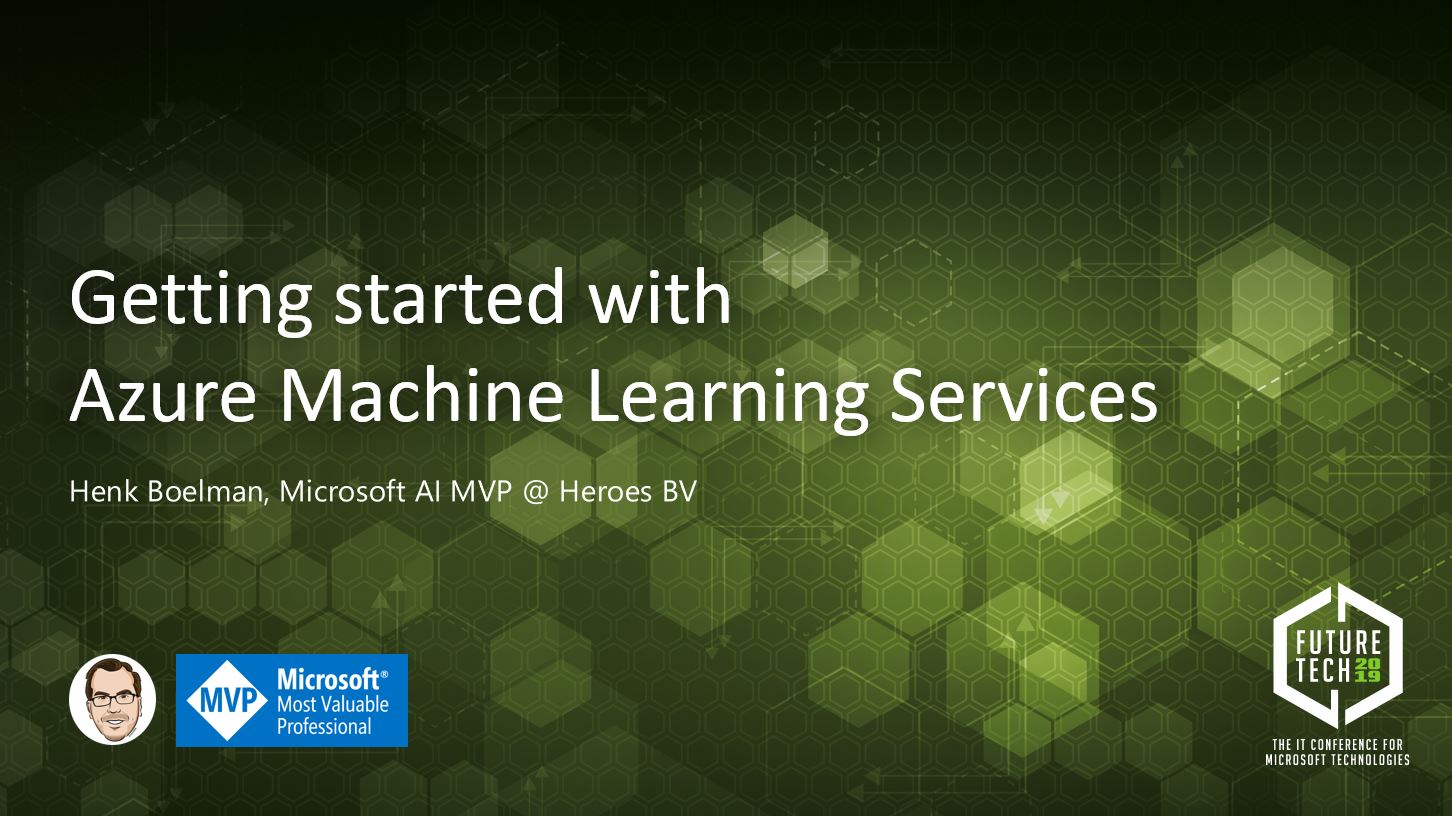 Getting started with
Azure Machine Learning Services

Henk Boelman, Microsoft AI MVP @ Heroes BV

MVP Microsoft® Most Valuable Professional

FUTURE TECH 2019

THE IT CONFERENCE FOR MICROSOFT TECHNOLOGIES